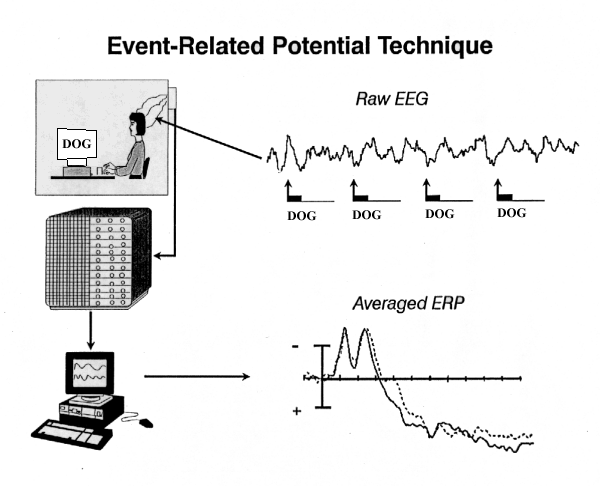 Event-Related Potential Technique

DOG

Raw EEG

DOG DOG DOG DOG

Averaged ERP

-

+